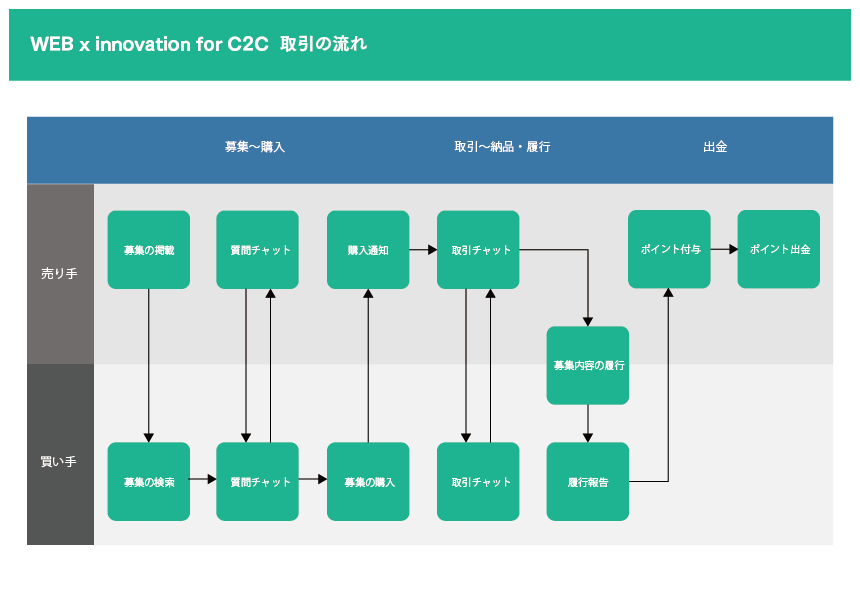 WEB x innovation for C2C 取引の流れ

募集〜購入

取引〜納品・履行

出金

売り手

募集の掲載

質問チャット

購入通知

取引チャット

ポイント付与

ポイント出金

募集内容の履行

買い手

募集の検索

質問チャット

募集の購入

取引チャット

履行報告